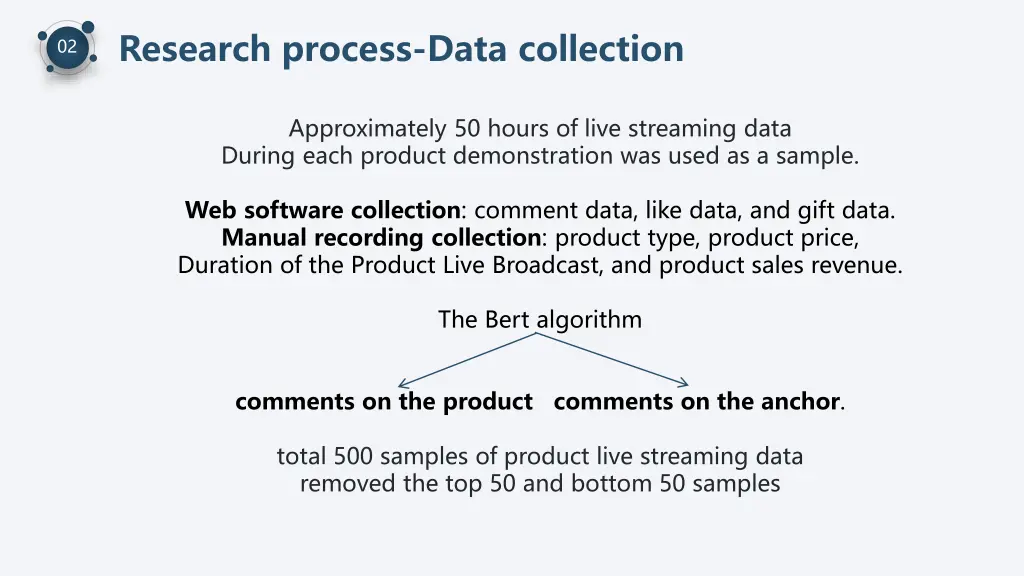 02

Research process-Data collection

Approximately 50 hours of live streaming data During each product demonstration was used as a sample.

Web software collection: comment data, like data, and gift data. Manual recording collection: product type, product price, Duration of the Product Live Broadcast, and product sales revenue.

The Bert algorithm

comments on the product comments on the anchor.

total 500 samples of product live streaming data removed the top 50 and bottom 50 samples